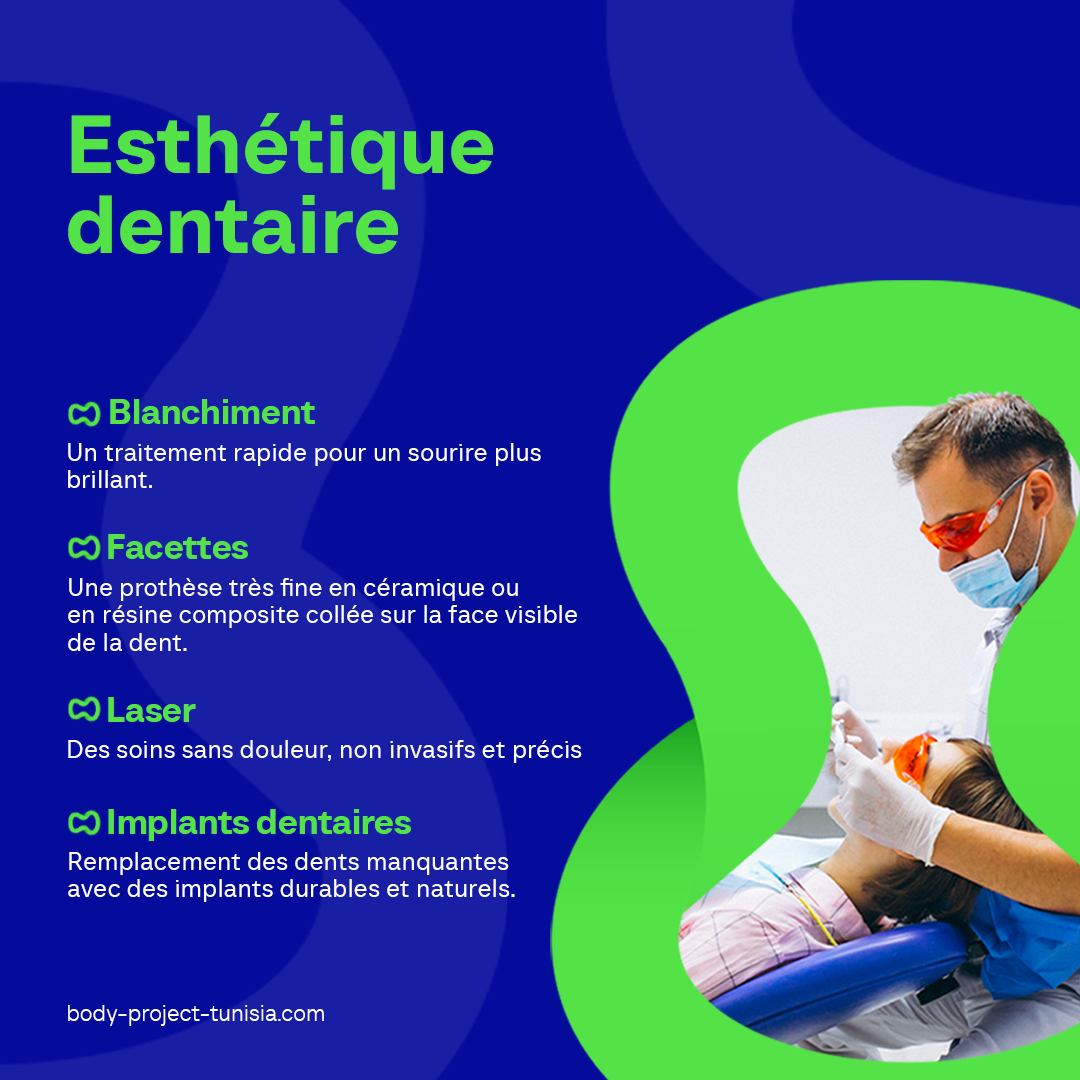 Esthétique dentaire

Blanchiment
Un traitement rapide pour un sourire plus brillant.

Facettes
Une prothèse très fine en céramique ou en résine composite collée sur la face visible de la dent.

Laser
Des soins sans douleur, non invasifs et précis

Implants dentaires
Remplacement des dents manquantes avec des implants durables et naturels.

body-project-tunisia.com